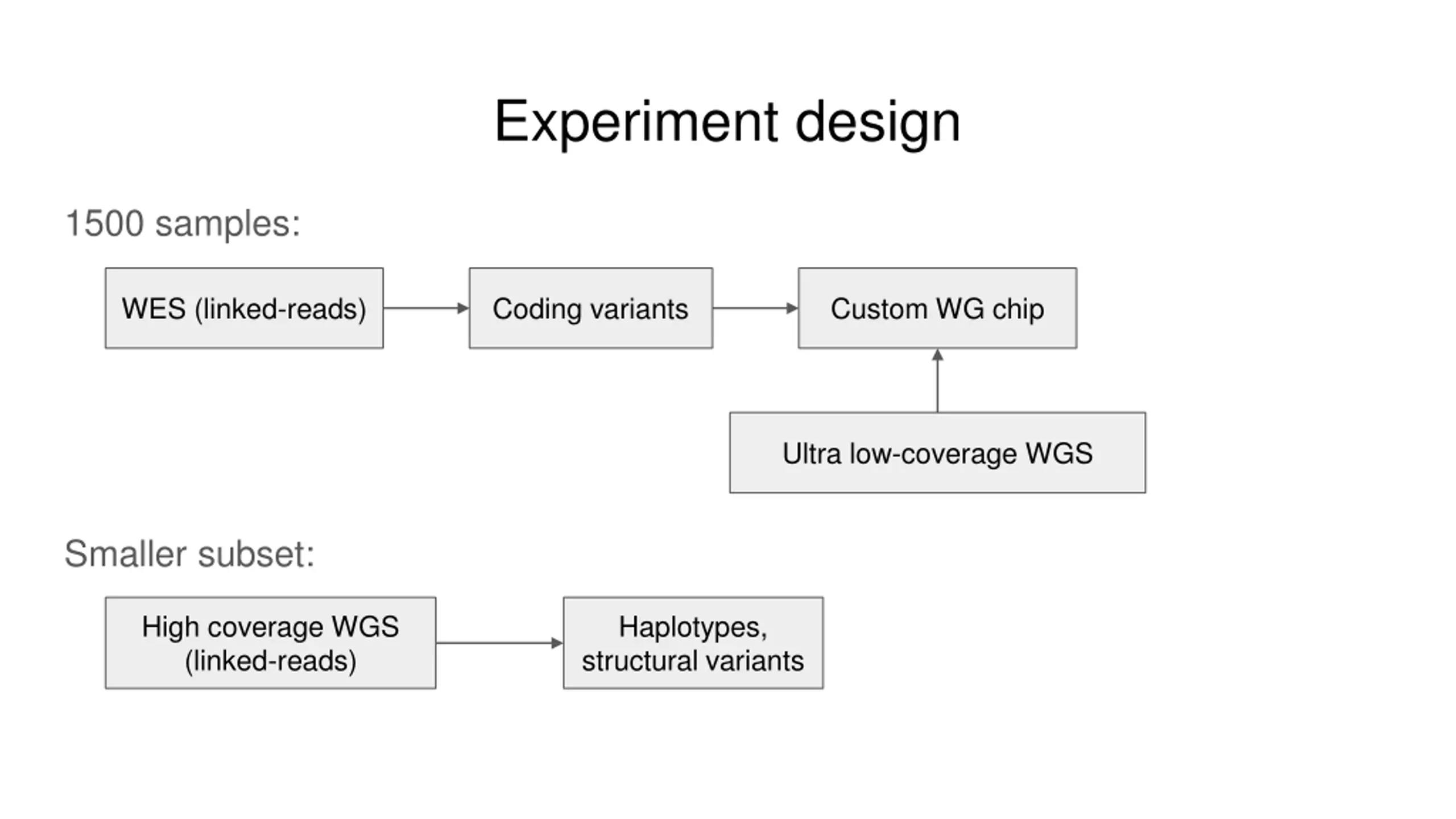 Experiment design

1500 samples:

WES (linked-reads)

Coding variants

Custom WG chip

Ultra low-coverage WGS

Smaller subset:

High coverage WGS (linked-reads)

Haplotypes, structural variants